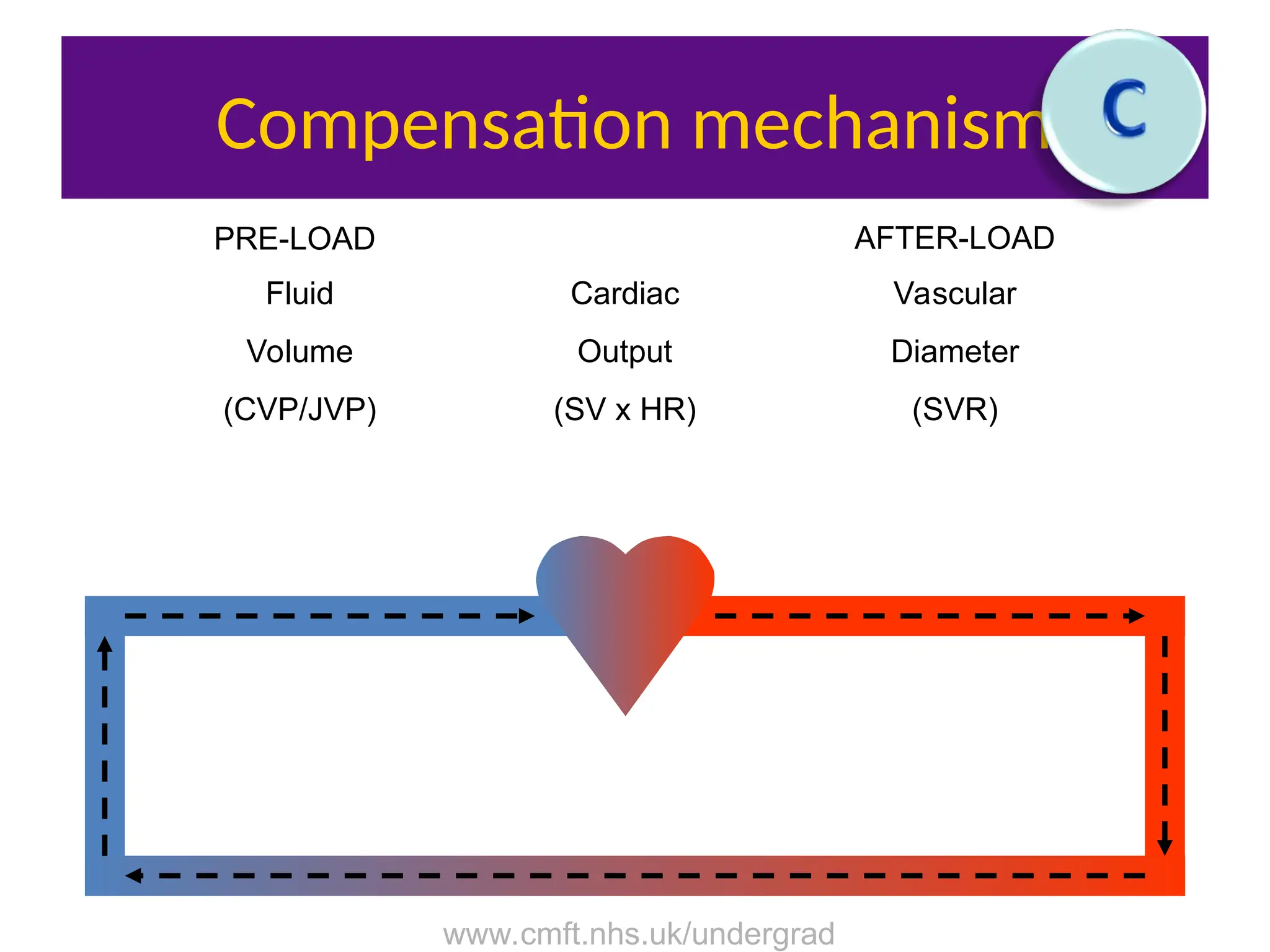 Compensation mechanism

C

PRE-LOAD

Fluid

Volume

(CVP/JVP)

Cardiac

Output

(SV x HR)

AFTER-LOAD

Vascular

Diameter

(SVR)

www.cmft.nhs.uk/undergrad